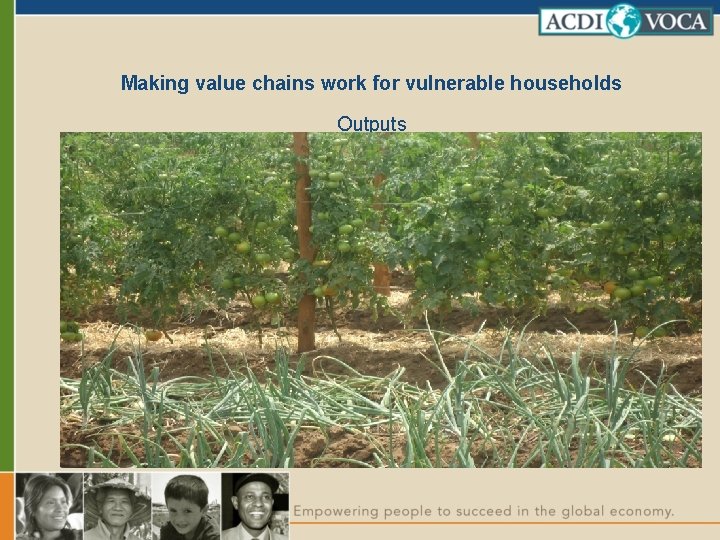 ACDI VOCA

Making value chains work for vulnerable households

Outputs

Empowering people to succeed in the global economy.